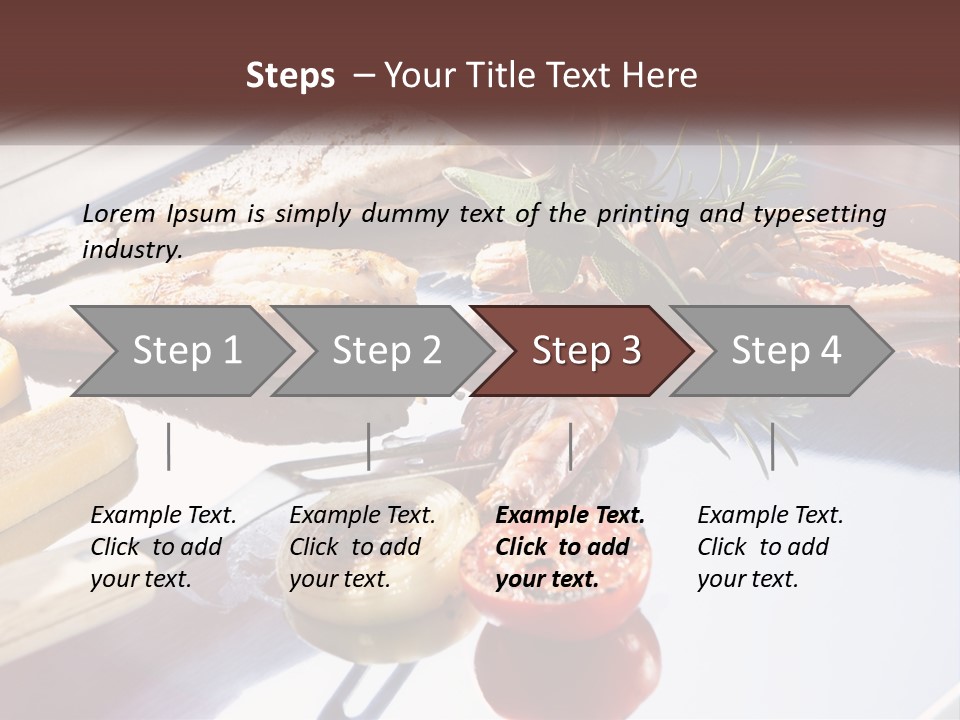 Steps – Your Title Text Here

Lorem Ipsum is simply dummy text of the printing and typesetting industry.

Step 1

Step 2

Step 3

Step 4

Example Text. Click to add your text.

Example Text. Click to add your text.

Example Text. Click to add your text.

Example Text. Click to add your text.